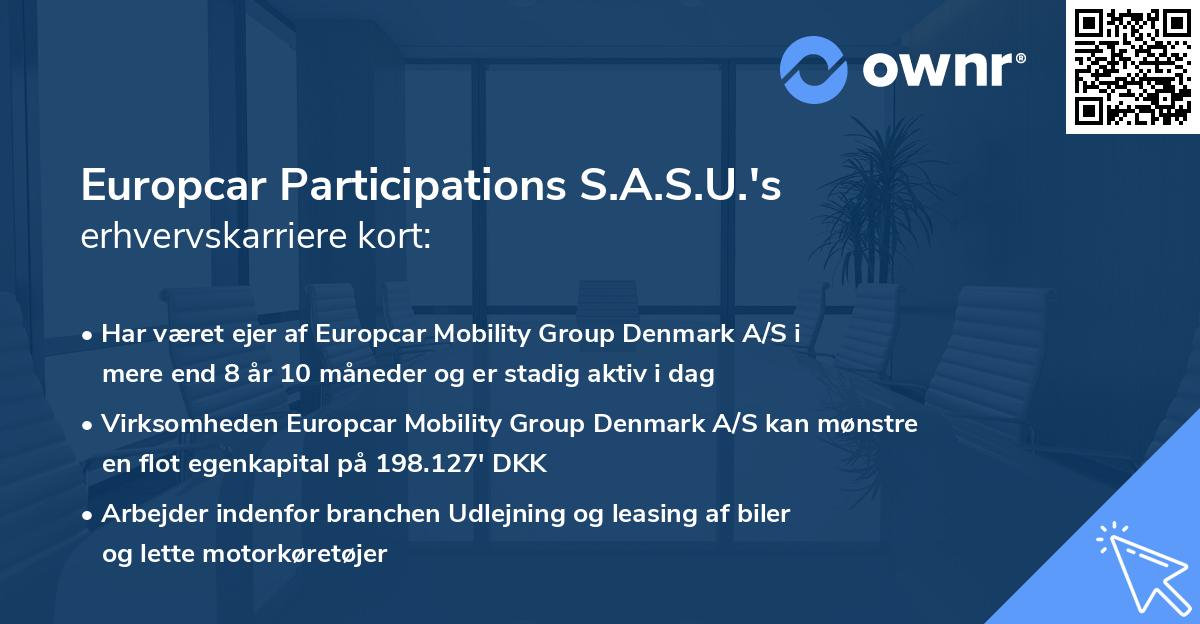 ownr®

Europcar Participations S.A.S.U.'s erhvervskarriere kort:

• Har været ejer af Europcar Mobility Group Denmark A/S i mere end 8 år 10 måneder og er stadig aktiv i dag

• Virksomheden Europcar Mobility Group Denmark A/S kan mønstre en flot egenkapital på 198.127' DKK

• Arbejder indenfor branchen Udlejning og leasing af biler og lette motorkøretøjer